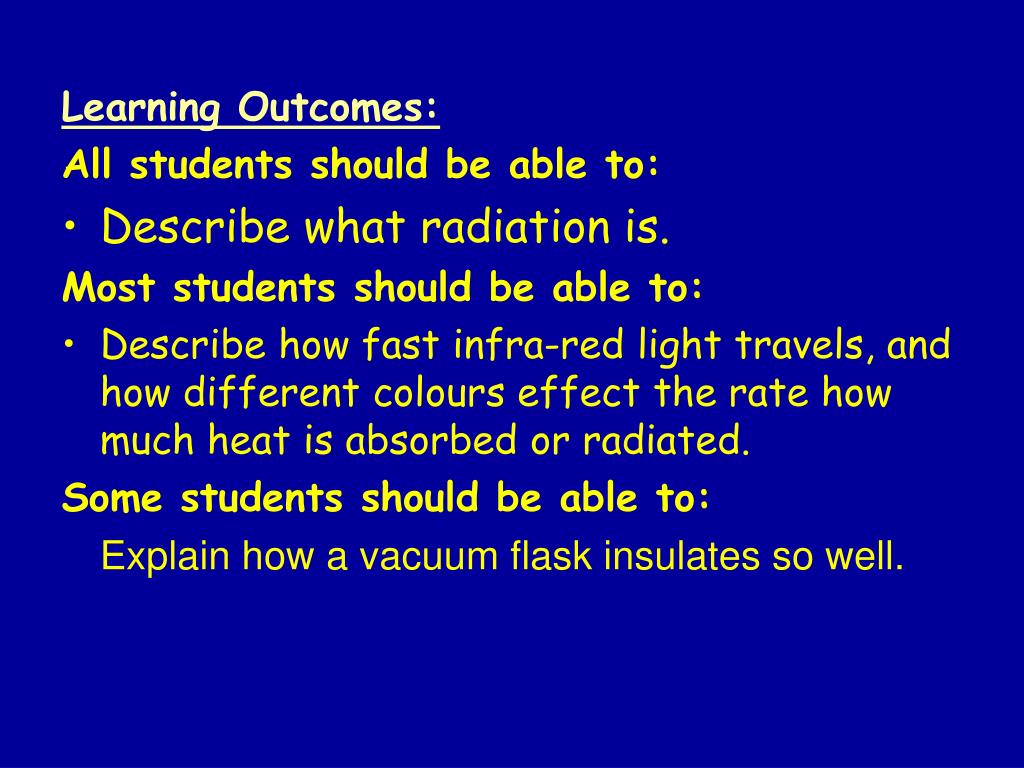 Learning Outcomes:

All students should be able to:

• Describe what radiation is.

Most students should be able to:

• Describe how fast infra-red light travels, and how different colours effect the rate how much heat is absorbed or radiated.

Some students should be able to:

Explain how a vacuum flask insulates so well.